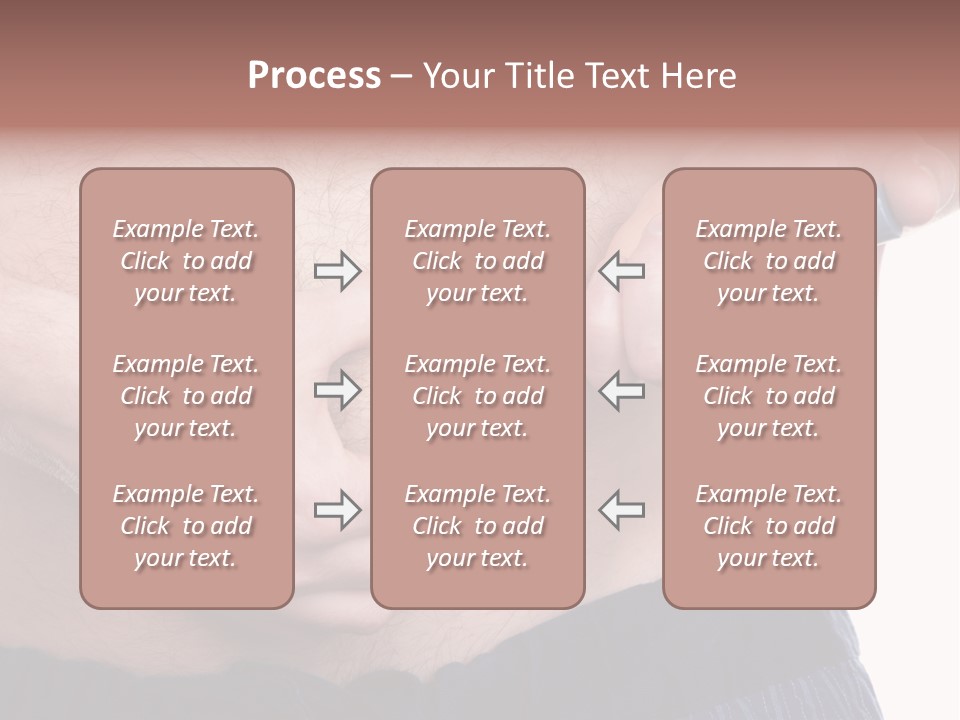 Process – Your Title Text Here

Example Text. Click to add your text.

Example Text. Click to add your text.

Example Text. Click to add your text.

Example Text. Click to add your text.

Example Text. Click to add your text.

Example Text. Click to add your text.

Example Text. Click to add your text.

Example Text. Click to add your text.

Example Text. Click to add your text.